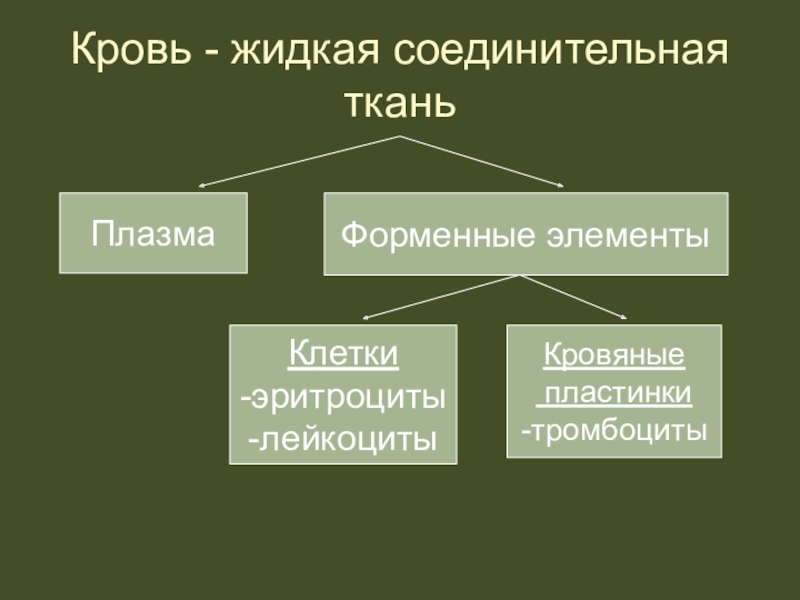 Кровь - жидкая соединительная ткань

Плазма

Форменные элементы

Клетки
-эритроциты
-лейкоциты

Кровяные пластинки
-тромбоциты